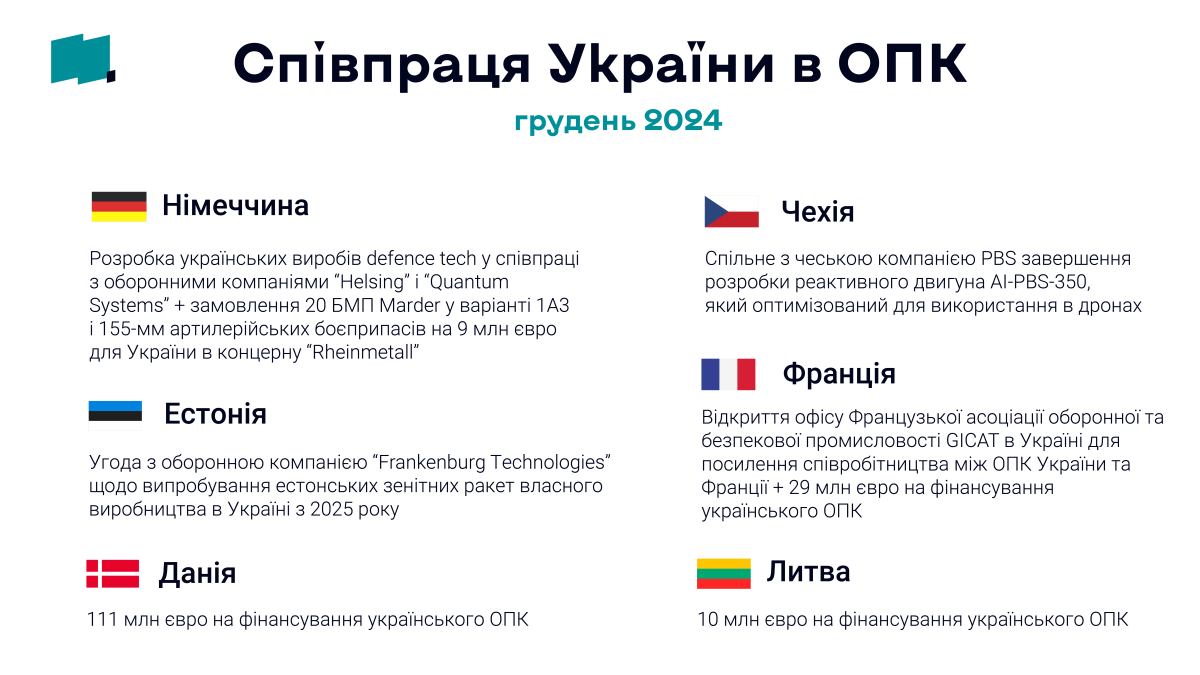 Співпраця України в ОПК

грудень 2024

Німеччина

Розробка українських виробів defence tech у співпраці з оборонними компаніями “Helsing” і “Quantum Systems” + замовлення 20 БМП Marder у варіанті 1А3 і 155-мм артилерійських боєприпасів на 9 млн євро для України в концерну “Rheinmetall”

Естонія

Угода з оборонною компанією “Frankenburg Technologies” щодо випробування естонських зенітних ракет власного виробництва в Україні з 2025 року

Данія

111 млн євро на фінансування українського ОПК

Чехія

Спільне з чеською компанією PBS завершення розробки реактивного двигуна AI-PBS-350, який оптимізований для використання в дронах

Франція

Відкриття офісу Французької асоціації оборонної та безпекової промисловості GICAT в Україні для посилення співробітництва між ОПК України та Франції + 29 млн євро на фінансування українського ОПК

Литва

10 млн євро на фінансування українського ОПК